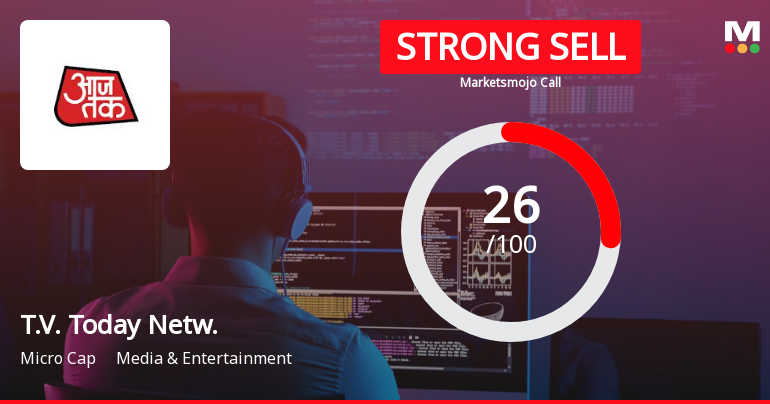 आज तक

STRONG SELL

Marketsmojo Call

M

26
/100

T.V. Today Netw.

Micro Cap Media & Entertainment